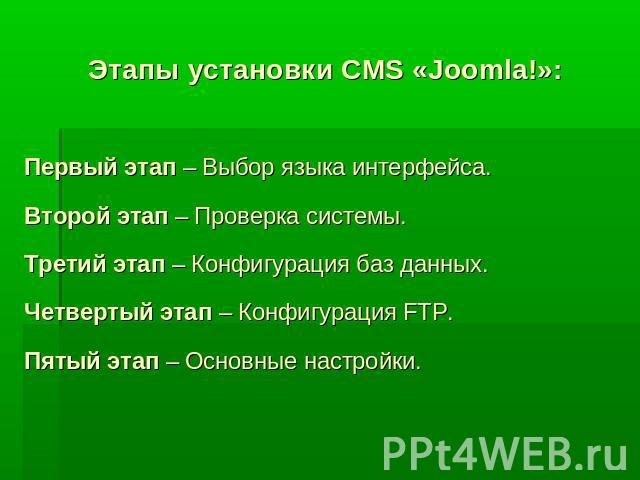 Этапы установки CMS «Joomla!»:

Первый этап – Выбор языка интерфейса.

Второй этап – Проверка системы.

Третий этап – Конфигурация баз данных.

Четвертый этап – Конфигурация FTP.

Пятый этап – Основные настройки.

PPt4WEB.ru